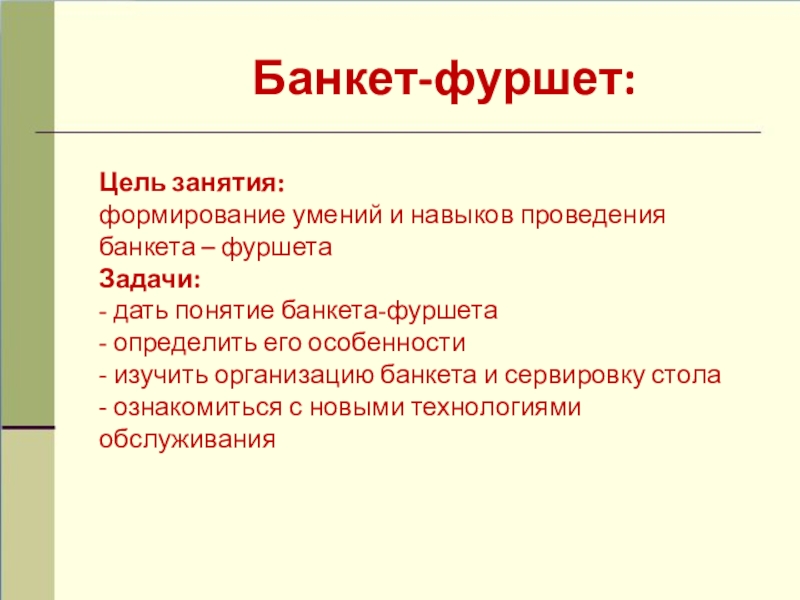 Банкет-фуршет:

Цель занятия:
формирование умений и навыков проведения банкета – фуршета
Задачи:
- дать понятие банкета-фуршета
- определить его особенности
- изучить организацию банкета и сервировку стола
- ознакомиться с новыми технологиями обслуживания